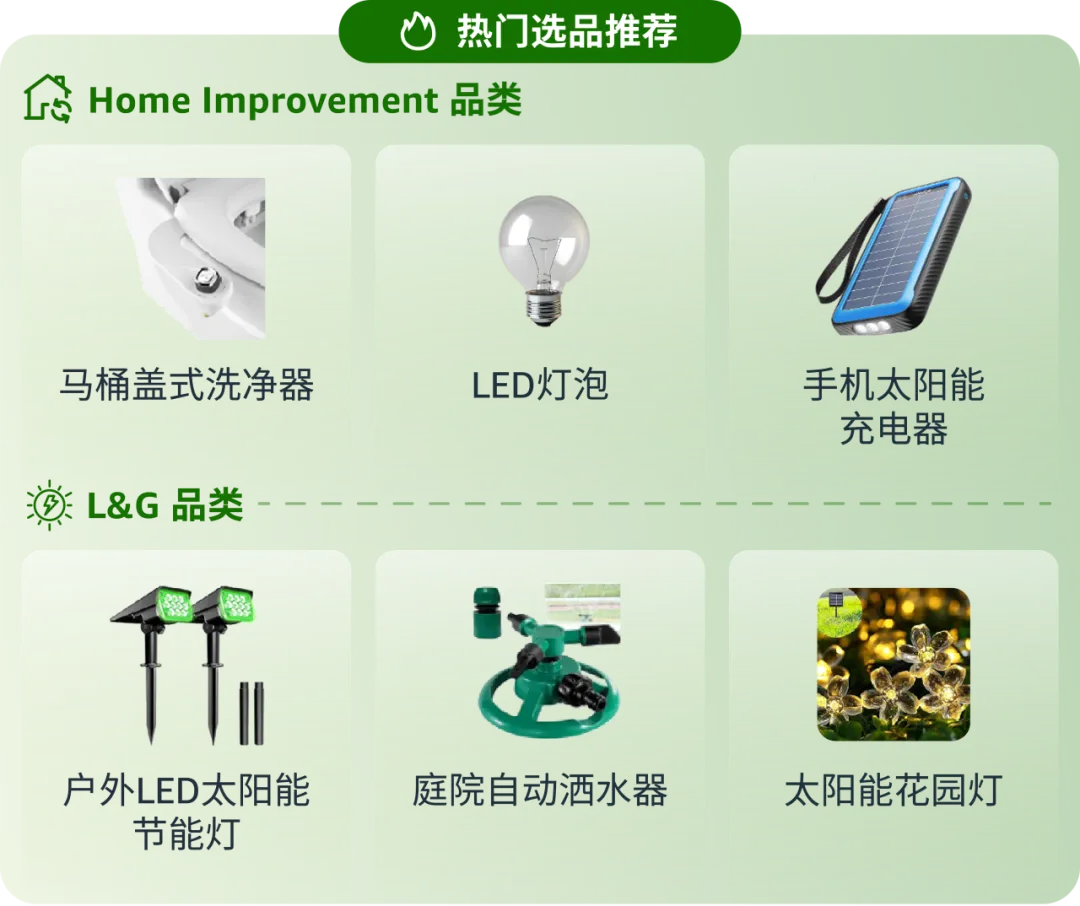 热门选品推荐

Home Improvement 品类

马桶盖式洗净器

LED灯泡

手机太阳能充电器

L&G 品类

户外LED太阳能节能灯

庭院自动洒水器

太阳能花园灯